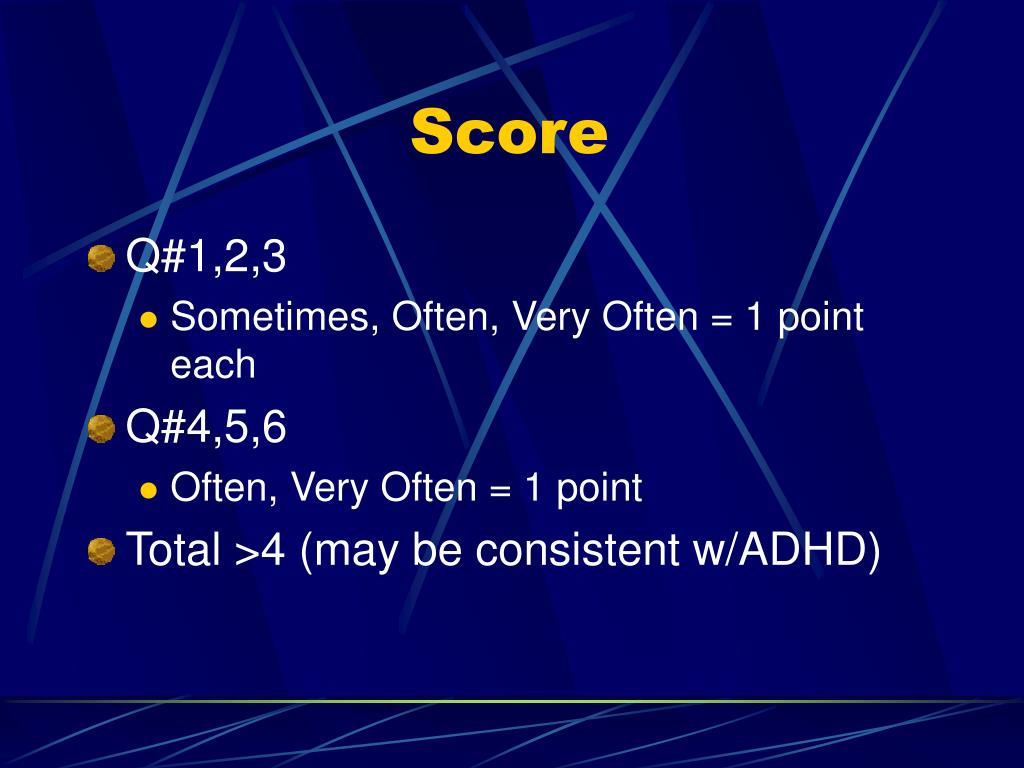 Score

Q#1,2,3

Sometimes, Often, Very Often = 1 point each

Q#4,5,6

Often, Very Often = 1 point

Total >4 (may be consistent w/ADHD)